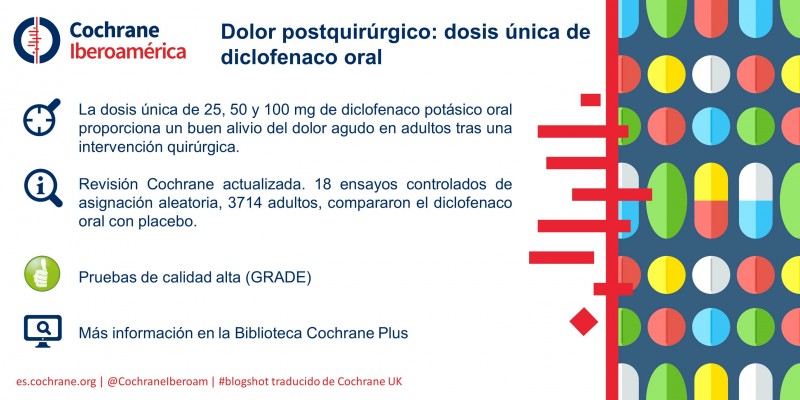 Cochrane
Iberoamérica

Dolor postquirúrgico: dosis única de diclofenaco oral

La dosis única de 25, 50 y 100 mg de diclofenaco potásico oral proporciona un buen alivio del dolor agudo en adultos tras una intervención quirúrgica.

Revisión Cochrane actualizada. 18 ensayos controlados de asignación aleatoria, 3714 adultos, compararon el diclofenaco oral con placebo.

Pruebas de calidad alta (GRADE)

Más información en la Biblioteca Cochrane Plus

es.cochrane.org | @CochraneIberoam | #blogshot traducido de Cochrane UK